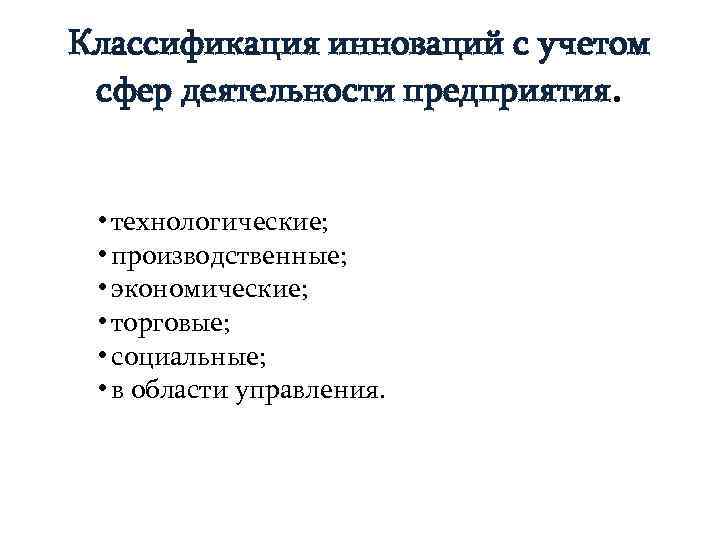 Классификация инноваций с учетом сфер деятельности предприятия.

• технологические;
• производственные;
• экономические;
• торговые;
• социальные;
• в области управления.